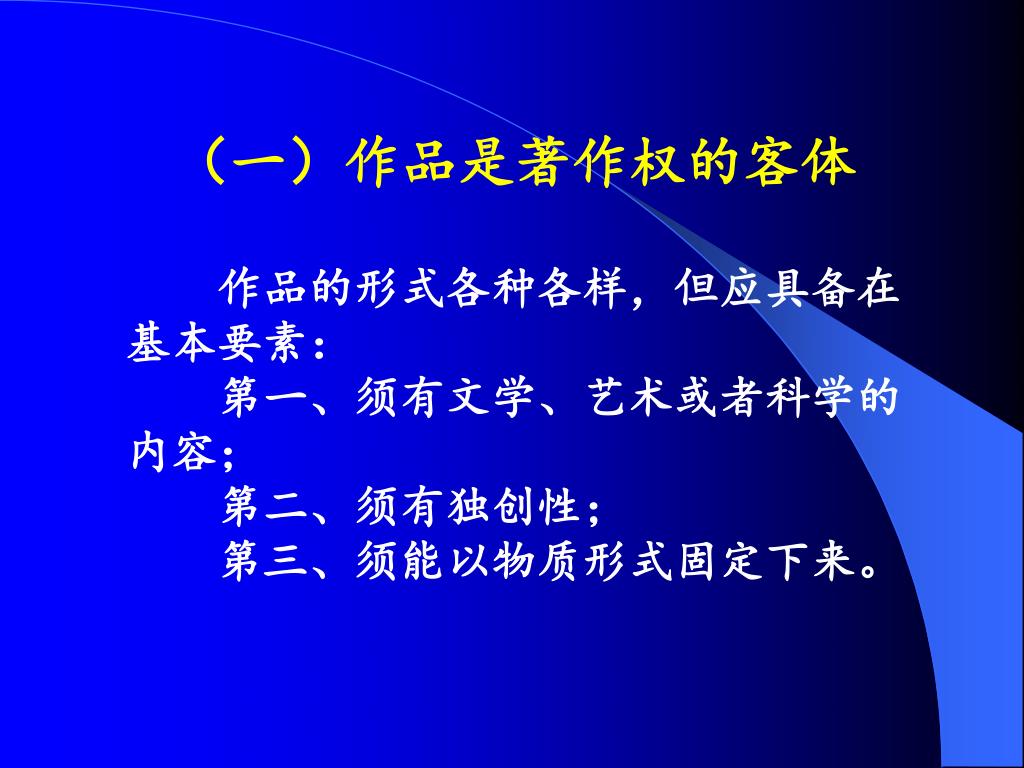 （一）作品是著作权的客体

作品的形式各种各样，但应具备在基本要素：

第一、须有文学、艺术或者科学的内容；

第二、须有独创性；

第三、须能以物质形式固定下来。